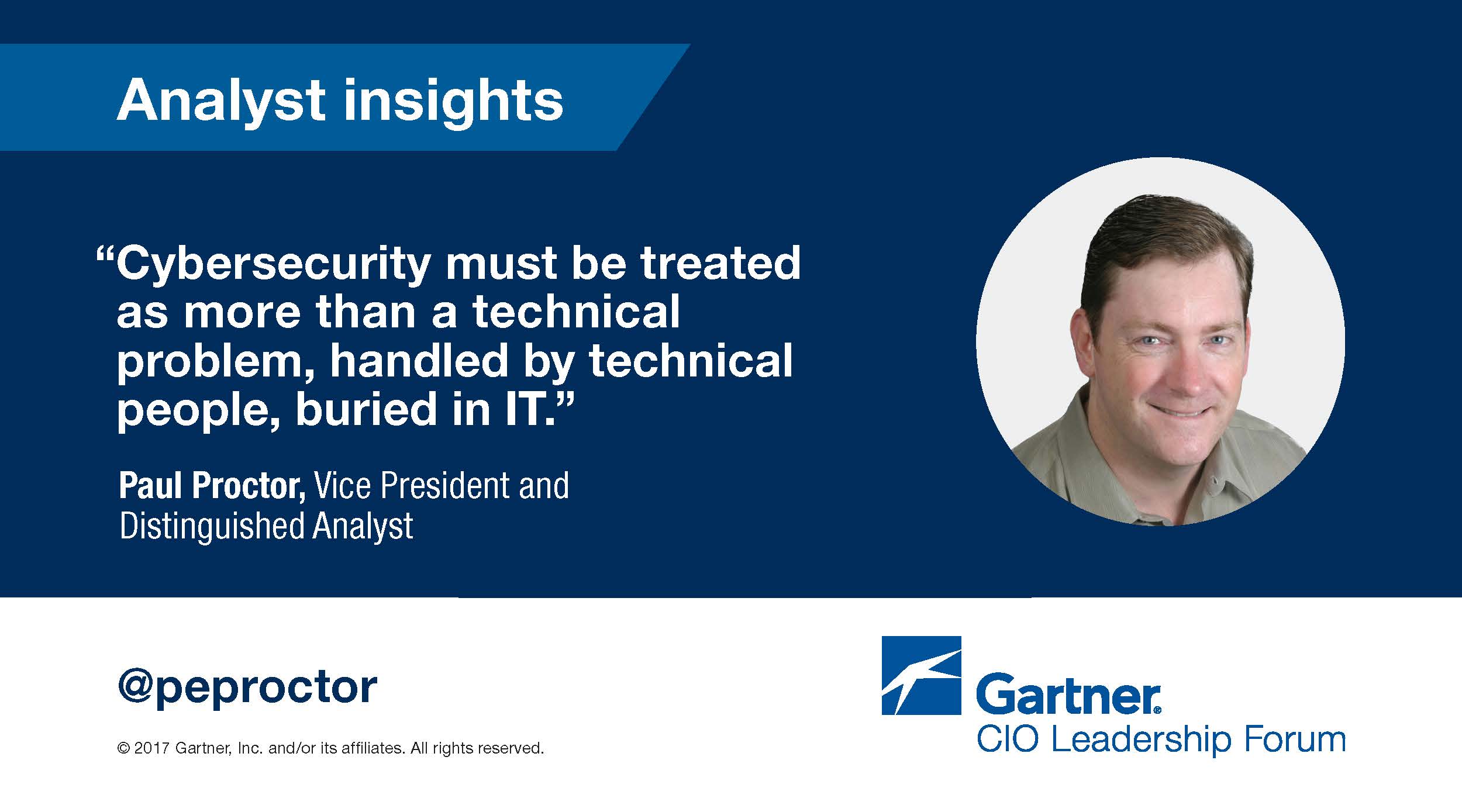 Analyst insights

“Cybersecurity must be treated as more than a technical problem, handled by technical people, buried in IT.”

Paul Proctor, Vice President and Distinguished Analyst

@peproctor

© 2017 Gartner, Inc. and/or its affiliates. All rights reserved.

Gartner®
CIO Leadership Forum